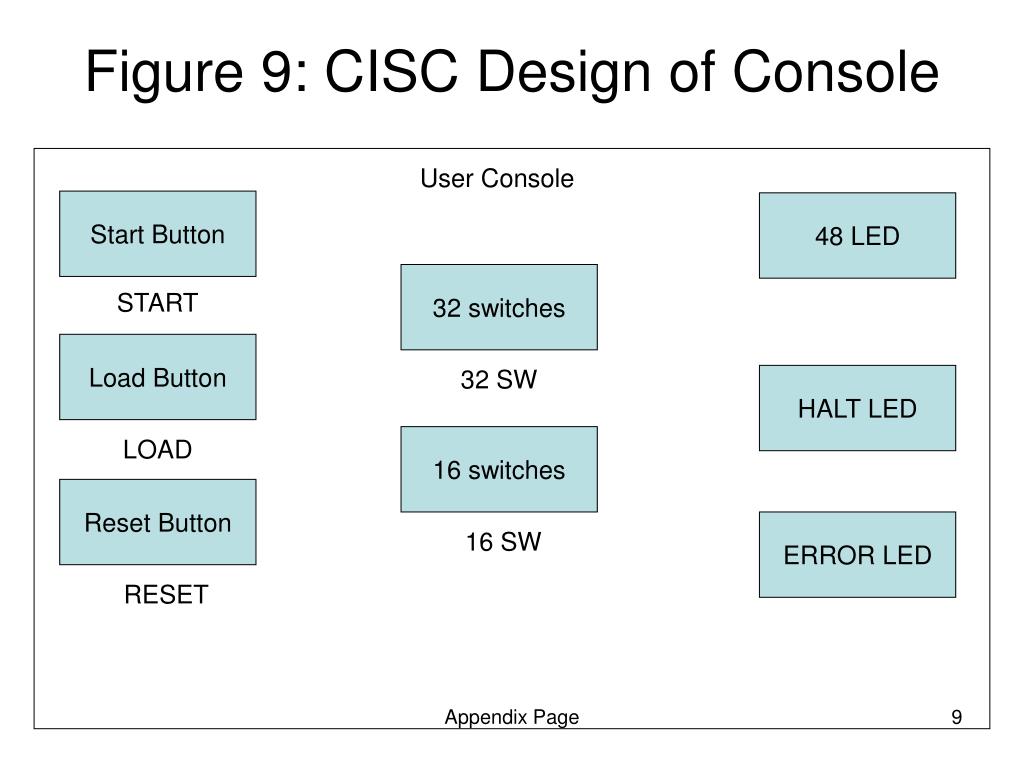 Figure 9: CISC Design of Console

User Console

Start Button

START

Load Button

LOAD

Reset Button

RESET

32 switches

32 SW

16 switches

16 SW

48 LED

HALT LED

ERROR LED

Appendix Page

9